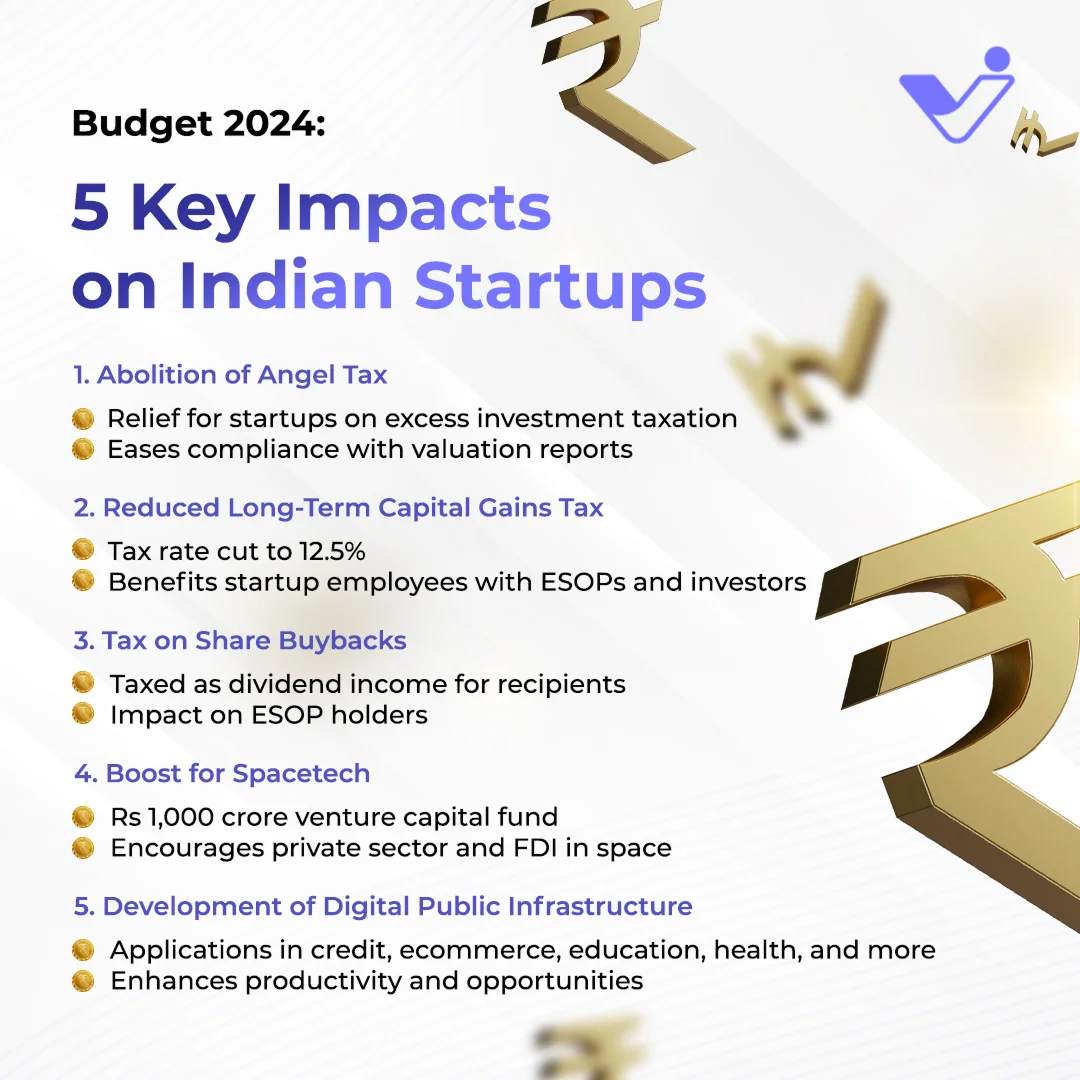 Budget 2024:

5 Key Impacts on Indian Startups

1. Abolition of Angel Tax

Relief for startups on excess investment taxation
Eases compliance with valuation reports

2. Reduced Long-Term Capital Gains Tax

Tax rate cut to 12.5%
Benefits startup employees with ESOPs and investors

3. Tax on Share Buybacks

Taxed as dividend income for recipients
Impact on ESOP holders

4. Boost for Spacetech

Rs 1,000 crore venture capital fund
Encourages private sector and FDI in space

5. Development of Digital Public Infrastructure

Applications in credit, ecommerce, education, health, and more
Enhances productivity and opportunities